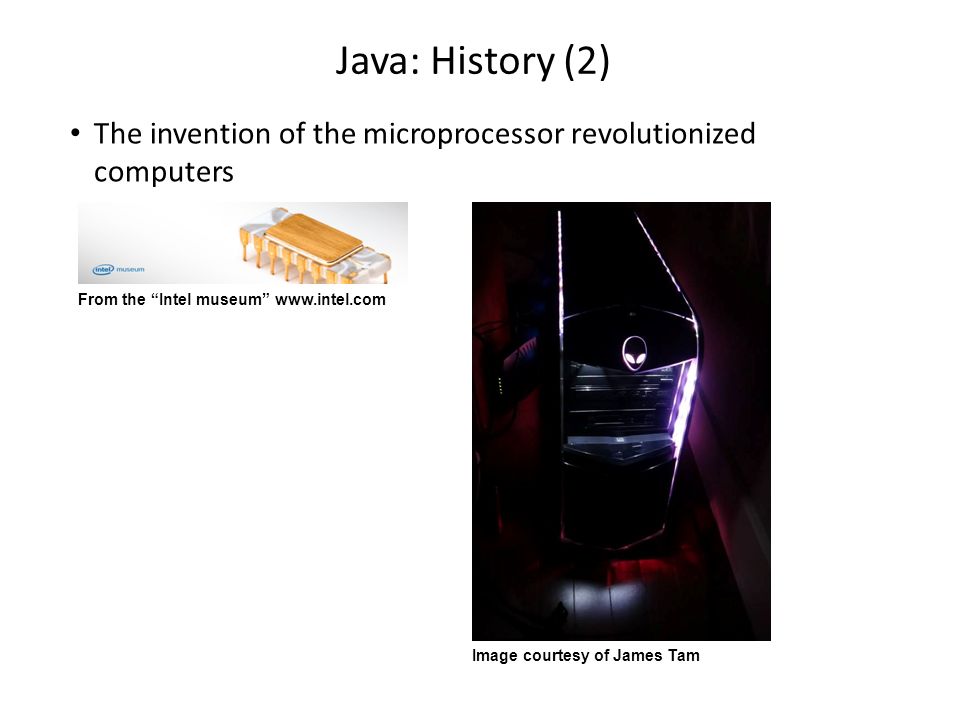 Java: History (2)

• The invention of the microprocessor revolutionized computers

intel museum

From the “Intel museum” www.intel.com

Image courtesy of James Tam